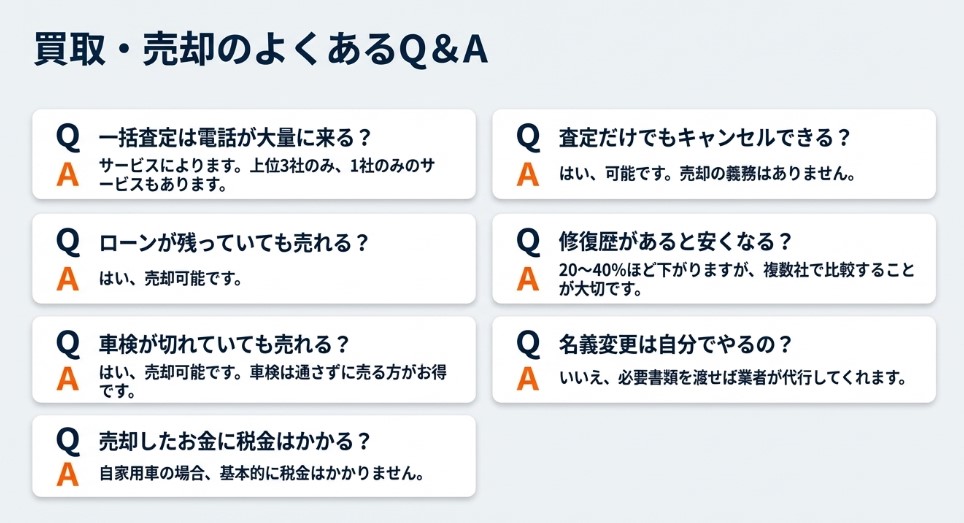 買取・売却のよくあるQ＆A

Q 一括査定は電話が大量に来る？
A サービスによります。上位3社のみ、1社のみのサービスもあります。

Q ローンが残っていても売れる？
A はい、売却可能です。

Q 車検が切れていても売れる？
A はい、売却可能です。車検は通さずに売る方がお得です。

Q 売却したお金に税金はかかる？
A 自家用車の場合、基本的に税金はかかりません。

Q 査定だけでもキャンセルできる？
A はい、可能です。売却の義務はありません。

Q 修復歴があると安くなる？
A 20〜40%ほど下がりますが、複数社で比較することが大切です。

Q 名義変更は自分でやるの？
A いいえ、必要書類を渡せば業者が代行してくれます。